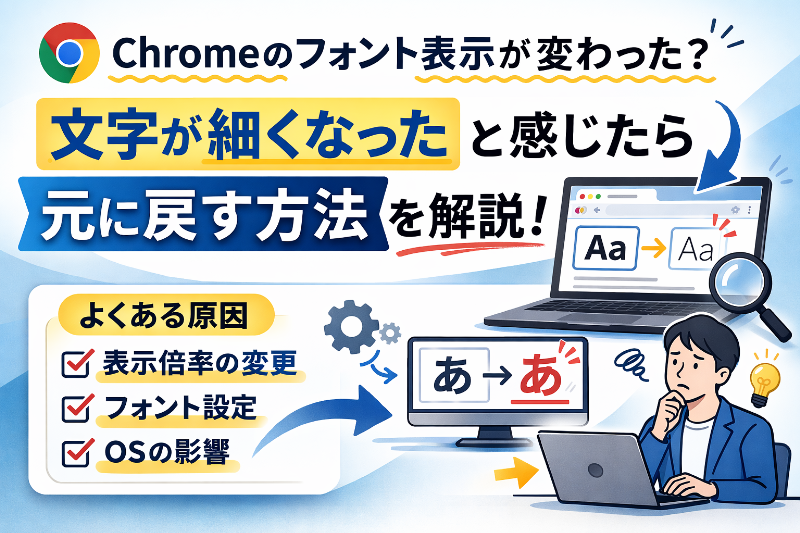 Chromeのフォント表示が変わった？

文字が細くなったと感じたら

元に戻す方法を解説！

Aa → Aa

よくある原因

表示倍率の変更

フォント設定

OSの影響

あ → あ